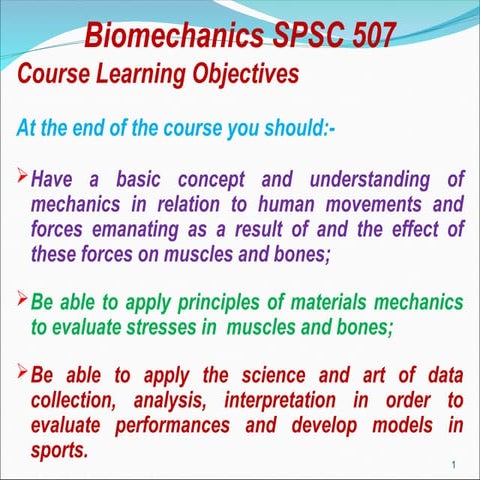 Biomechanics SPSC 507

Course Learning Objectives

At the end of the course you should:-

➢ Have a basic concept and understanding of mechanics in relation to human movements and forces emanating as a result of and the effect of these forces on muscles and bones;

➢ Be able to apply principles of materials mechanics to evaluate stresses in muscles and bones;

➢ Be able to apply the science and art of data collection, analysis, interpretation in order to evaluate performances and develop models in sports.

1